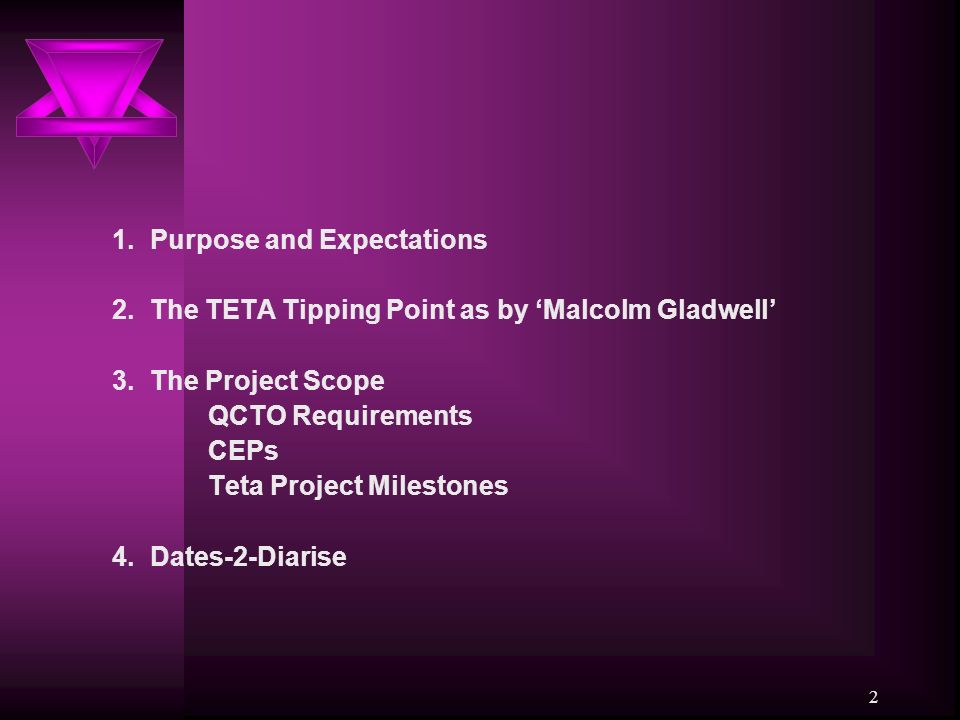 1. Purpose and Expectations

2. The TETA Tipping Point as by ‘Malcolm Gladwell’

3. The Project Scope
QCTO Requirements
CEPs
Teta Project Milestones

4. Dates-2-Diarise

2